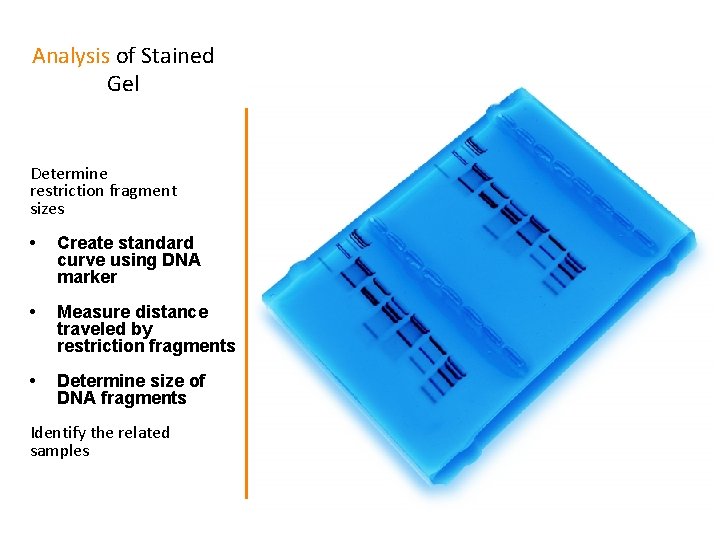 Analysis of Stained Gel

Determine restriction fragment sizes

• Create standard curve using DNA marker

• Measure distance traveled by restriction fragments

• Determine size of DNA fragments

Identify the related samples